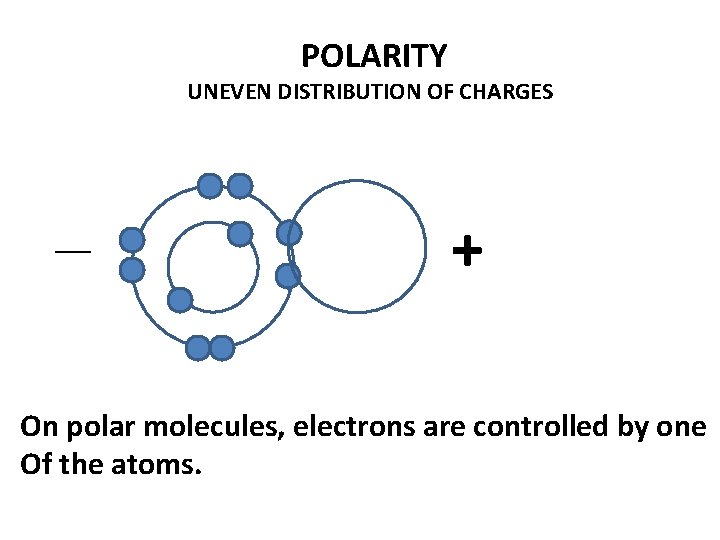 POLARITY
UNEVEN DISTRIBUTION OF CHARGES

—

+

On polar molecules, electrons are controlled by one Of the atoms.